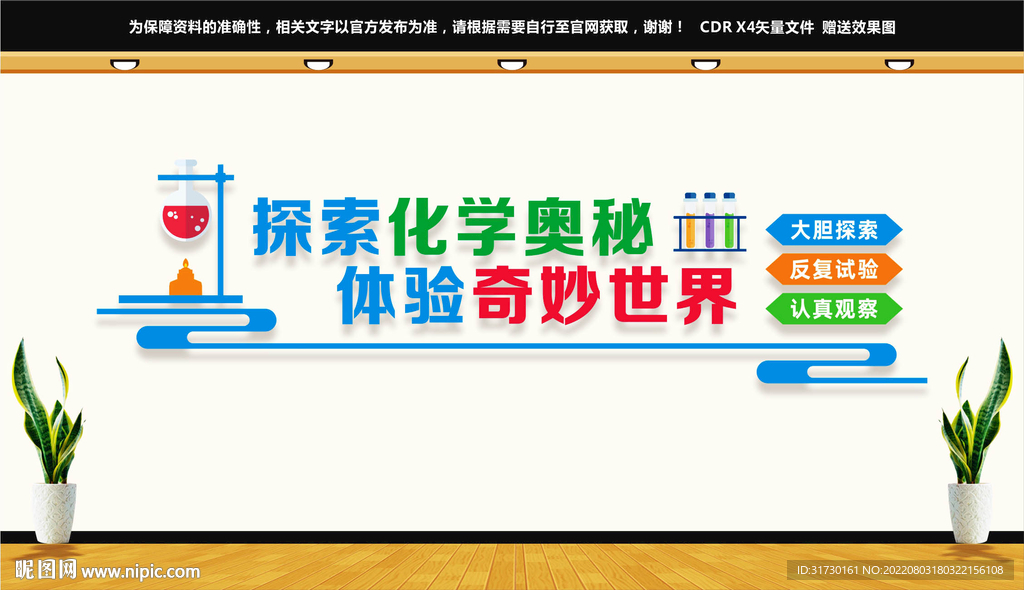 为保障资料的准确性，相关文字以官方发布为准，请根据需要自行至官网获取，谢谢！ CDR X4矢量文件 赠送效果图

探索化学奥秘
体验奇妙世界

大胆探索
反复试验
认真观察

昵图网 www.nipic.com

ID:31730161 NO:20220803180322156108